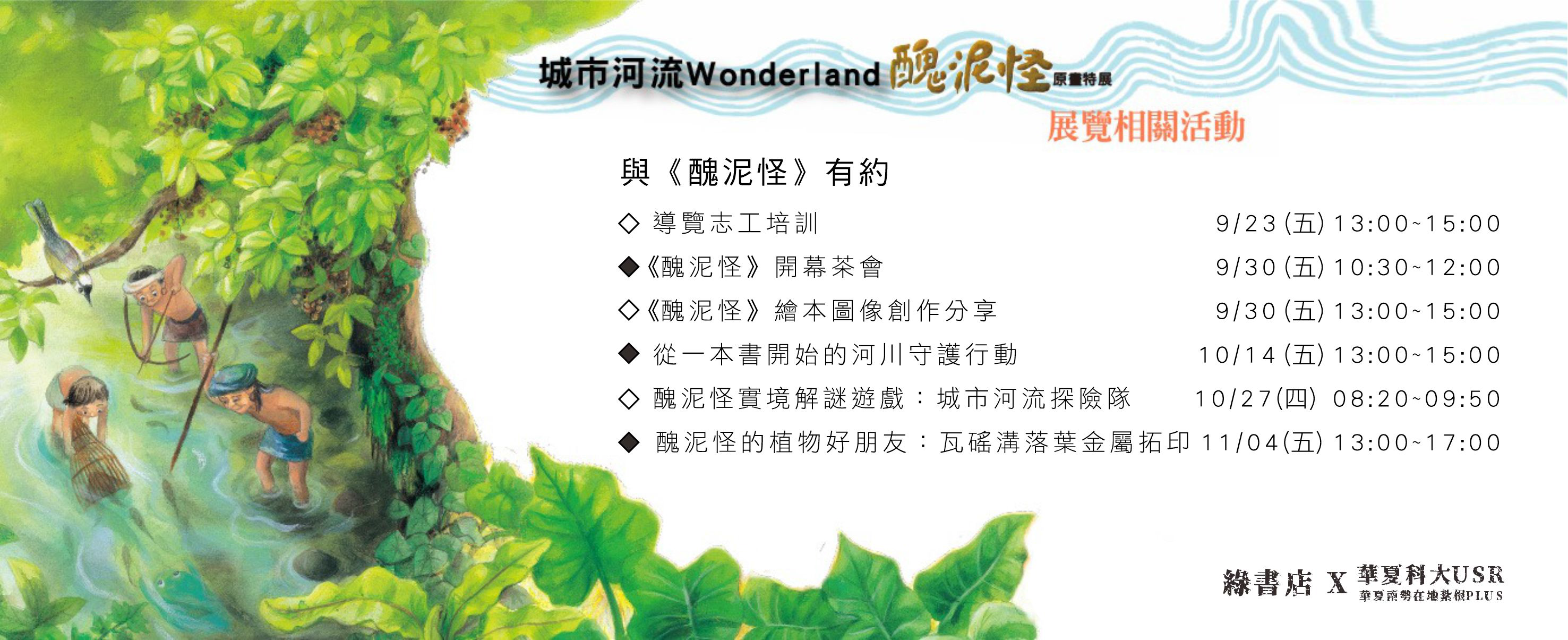 城市河流Wonderland 醜泥怪 原畫特展

展覽相關活動

與《醜泥怪》有約

◇ 導覽志工培訓 9/23(五) 13:00~15:00

◆《醜泥怪》開幕茶會 9/30(五) 10:30~12:00

◇《醜泥怪》繪本圖像創作分享 9/30(五) 13:00~15:00

◆ 從一本書開始的河川守護行動 10/14(五) 13:00~15:00

◇ 醜泥怪實境解謎遊戲：城市河流探險隊 10/27(四) 08:20~09:50

◆ 醜泥怪的植物好朋友：瓦磘溝落葉金屬拓印 11/04(五) 13:00~17:00

綠書店 X 華夏科大USR 華夏南勢在地紮根PLUS